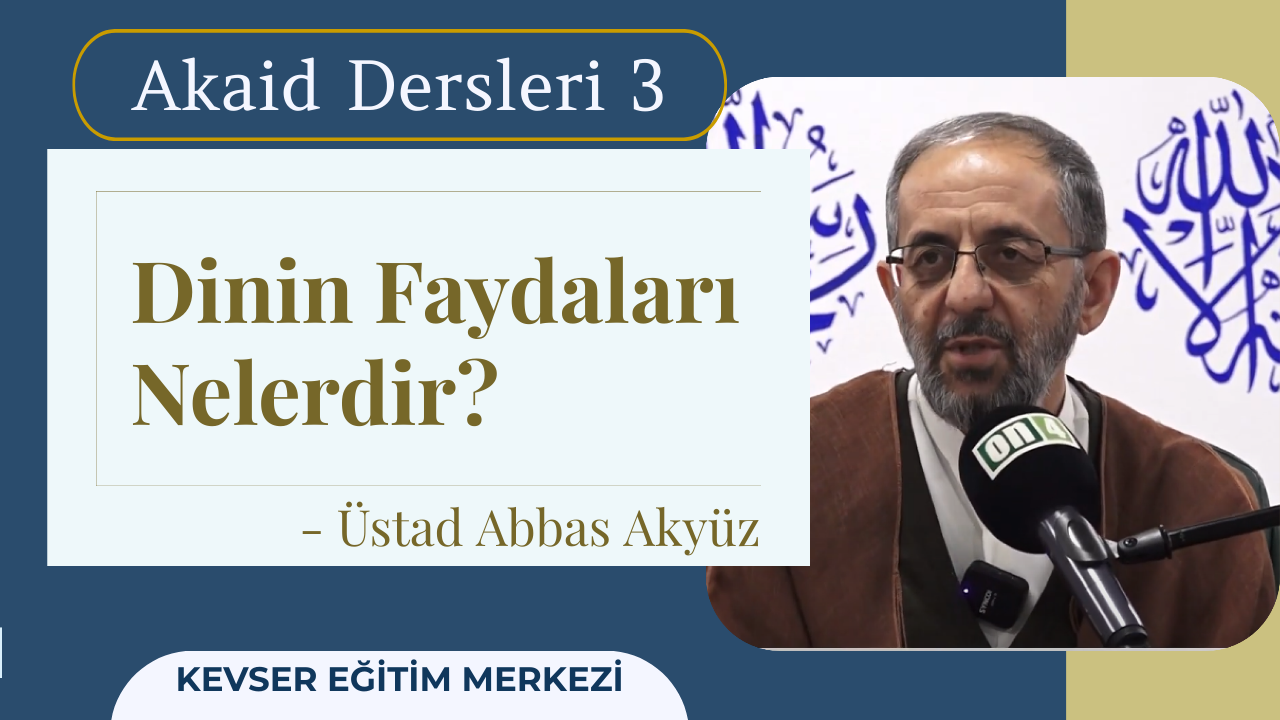 Akaid Dersleri 3

Dinin Faydaları Nelerdir?

- Üstad Abbas Akyüz

on4

KEVSER EĞİTİM MERKEZİ